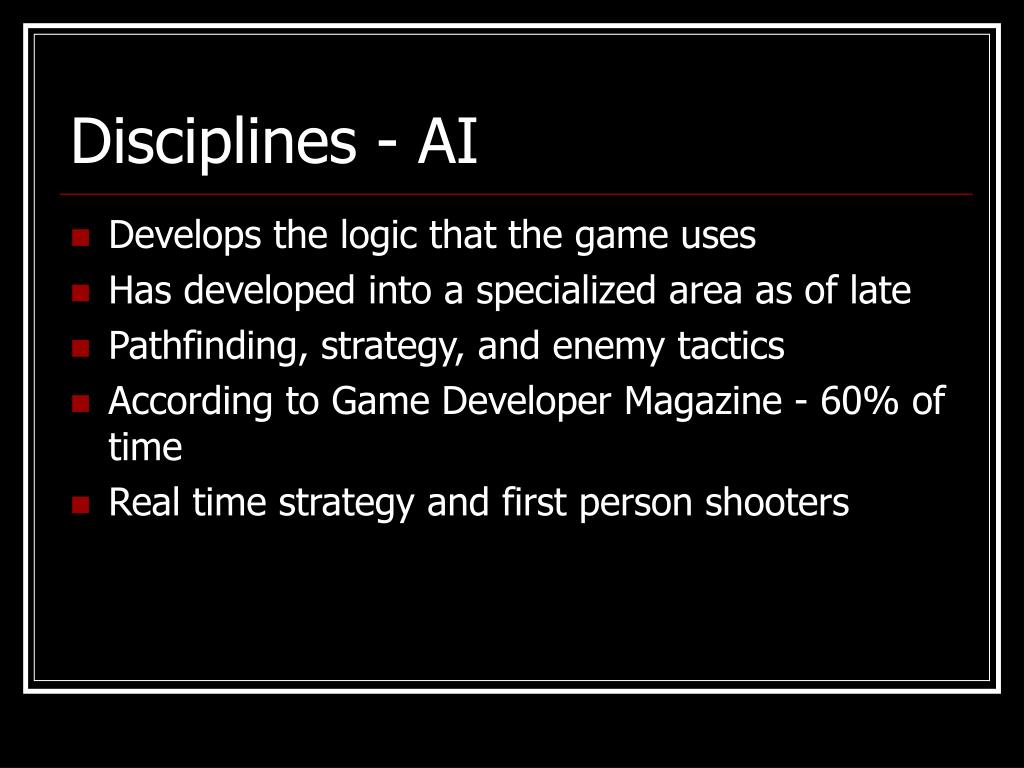 Disciplines - AI

- Develops the logic that the game uses
- Has developed into a specialized area as of late
- Pathfinding, strategy, and enemy tactics
- According to Game Developer Magazine - 60% of time
- Real time strategy and first person shooters